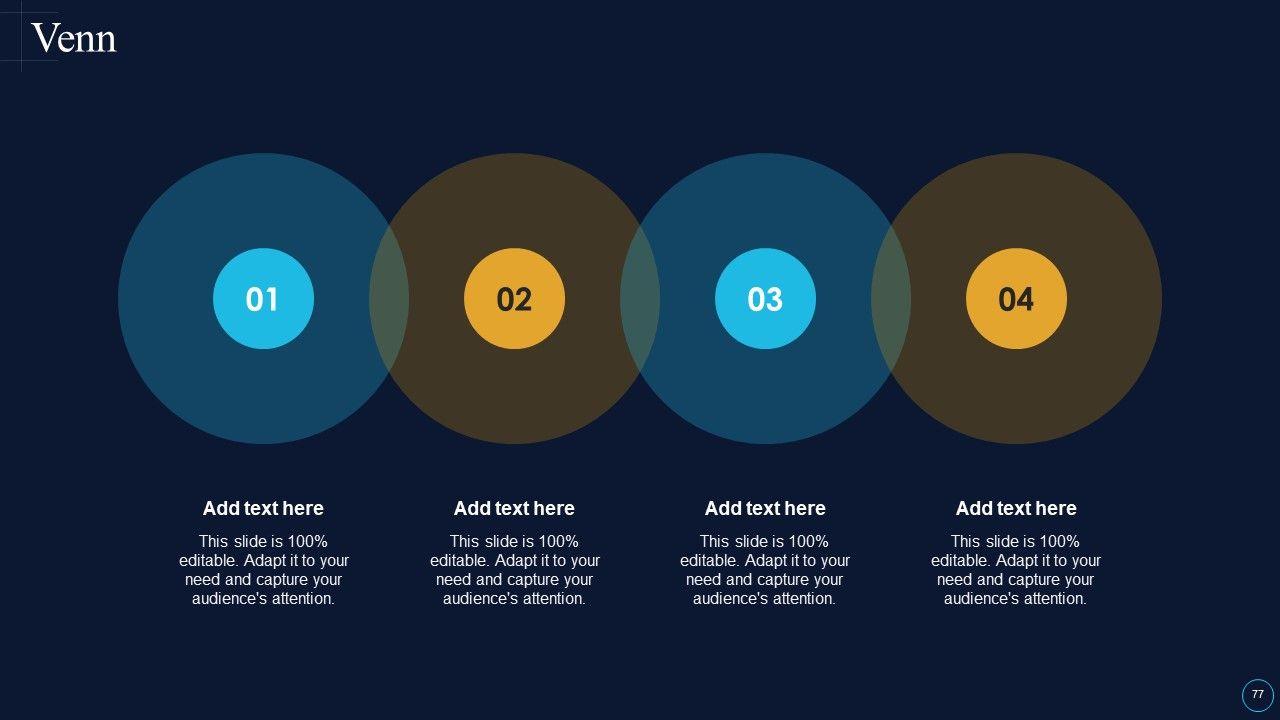 Venn

01

02

03

04

Add text here

This slide is 100% editable. Adapt it to your need and capture your audience's attention.

Add text here

This slide is 100% editable. Adapt it to your need and capture your audience's attention.

Add text here

This slide is 100% editable. Adapt it to your need and capture your audience's attention.

Add text here

This slide is 100% editable. Adapt it to your need and capture your audience's attention.

77